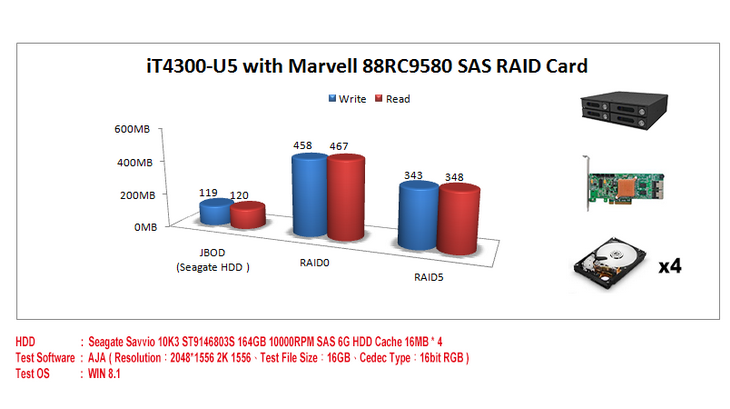 iT4300-U5 with Marvell 88RC9580 SAS RAID Card

Write Read

600MB
400MB
200MB
0MB

119 120
458 467
343 348

JBOD (Seagate HDD )
RAID0
RAID5

x4

HDD : Seagate Savvio 10K3 ST9146803S 164GB 10000RPM SAS 6G HDD Cache 16MB * 4
Test Software : AJA ( Resolution : 2048*1556 2K 1556、Test File Size : 16GB、Cedec Type : 16bit RGB )
Test OS : WIN 8.1